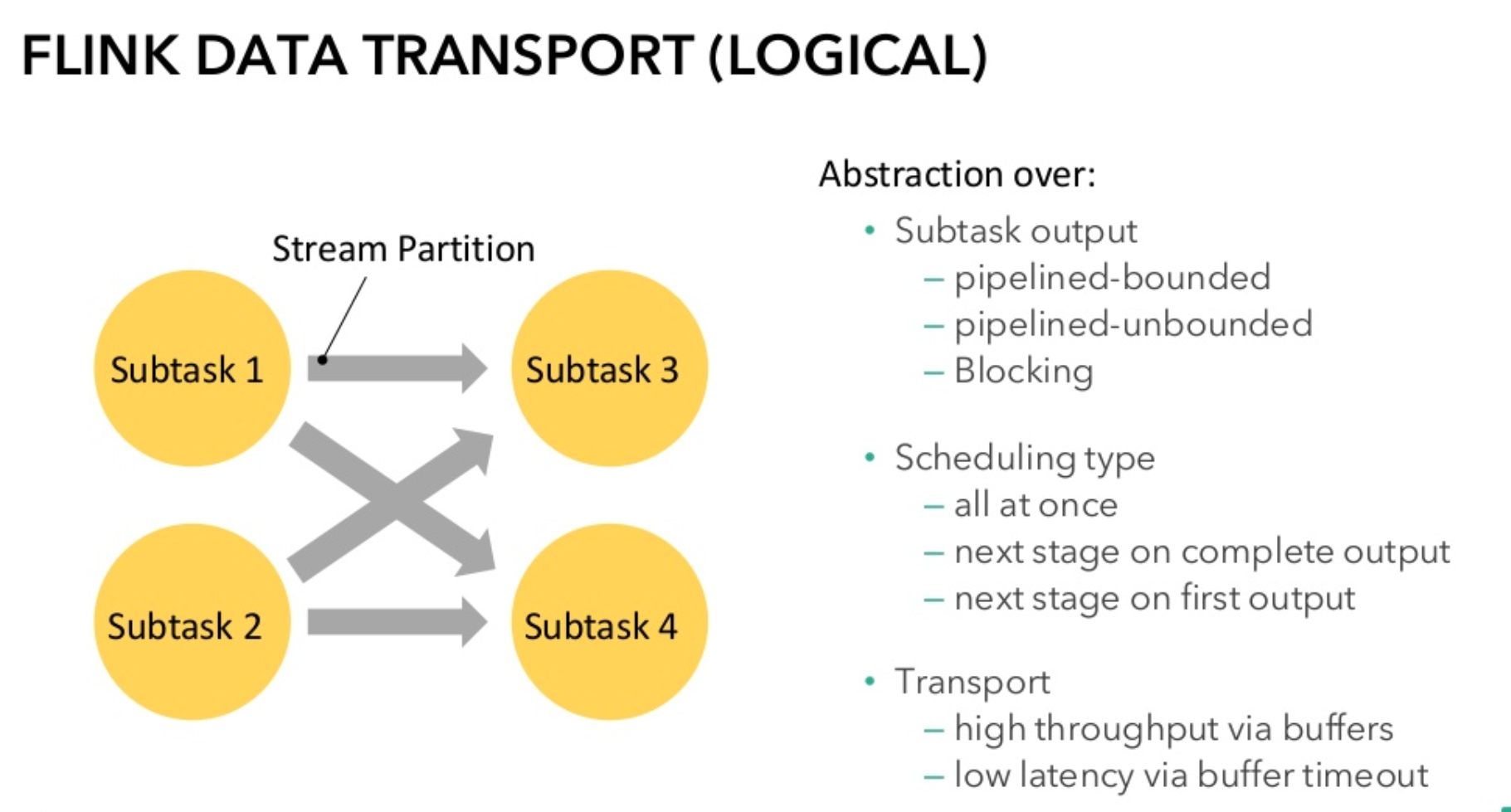 FLINK DATA TRANSPORT (LOGICAL)

Stream Partition

Subtask 1

Subtask 3

Subtask 2

Subtask 4

Abstraction over:

• Subtask output
– pipelined-bounded
– pipelined-unbounded
– Blocking

• Scheduling type
– all at once
– next stage on complete output
– next stage on first output

• Transport
– high throughput via buffers
– low latency via buffer timeout